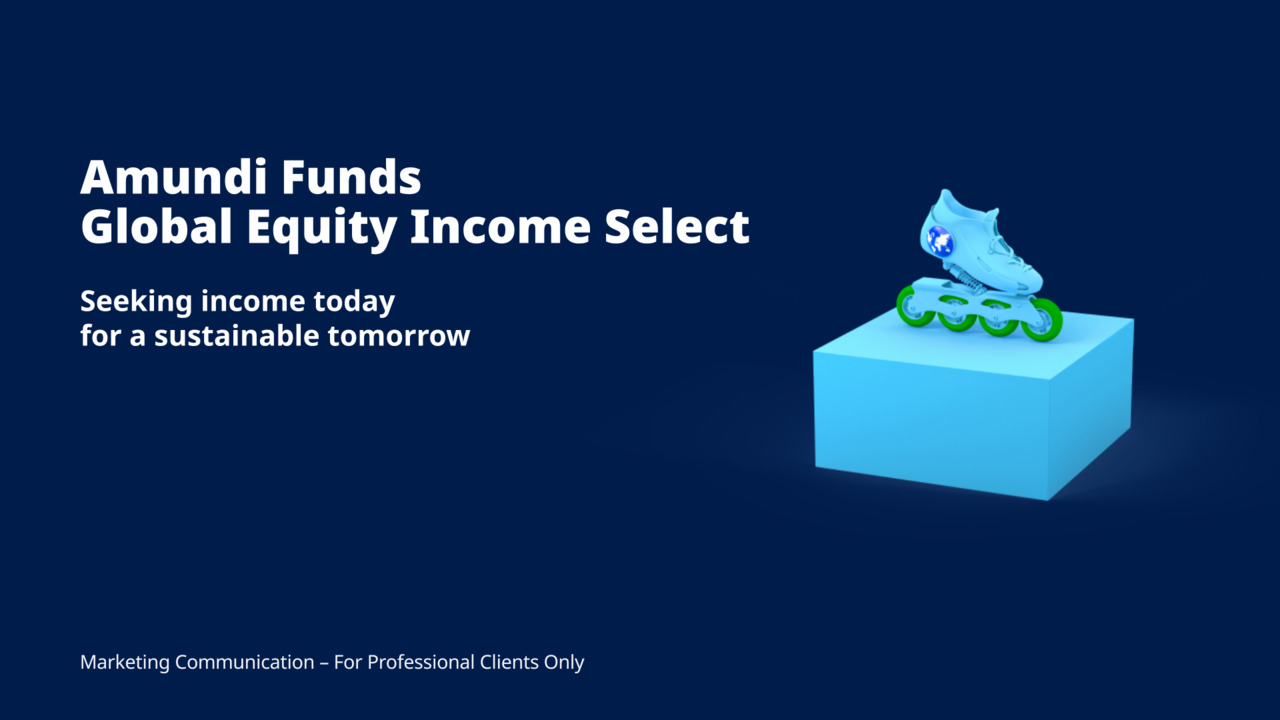 Amundi Funds
Global Equity Income Select

Seeking income today
for a sustainable tomorrow

Marketing Communication – For Professional Clients Only